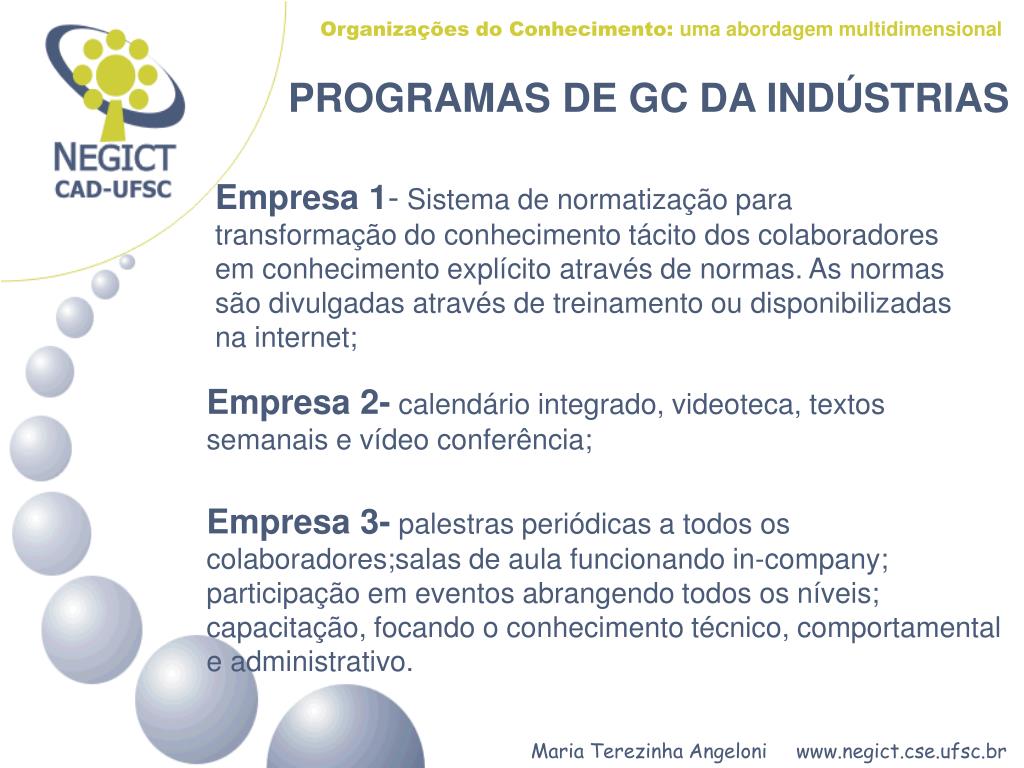 NEGICT
CAD-UFSC

Organizações do Conhecimento: uma abordagem multidimensional

PROGRAMAS DE GC DA INDÚSTRIAS

Empresa 1- Sistema de normatização para transformação do conhecimento tácito dos colaboradores em conhecimento explícito através de normas. As normas são divulgadas através de treinamento ou disponibilizadas na internet;

Empresa 2- calendário integrado, videoteca, textos semanais e vídeo conferência;

Empresa 3- palestras periódicas a todos os colaboradores;salas de aula funcionando in-company; participação em eventos abrangendo todos os níveis; capacitação, focando o conhecimento técnico, comportamental e administrativo.

Maria Terezinha Angeloni www.negict.cse.ufsc.br